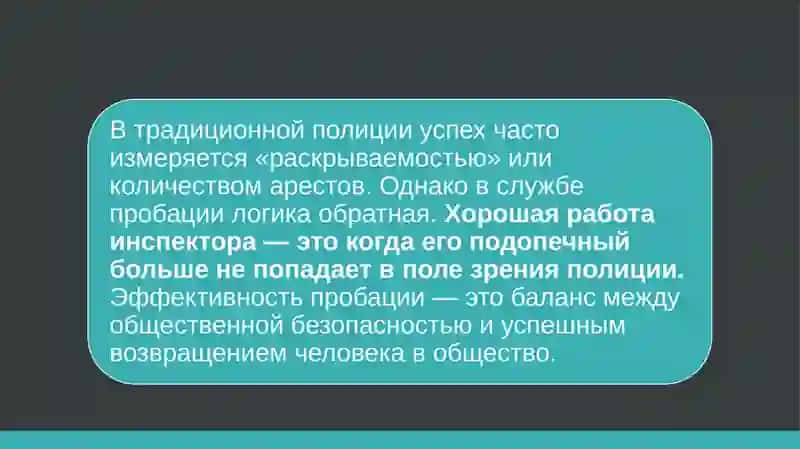 В традиционной полиции успех часто измеряется «раскрываемостью» или количеством арестов. Однако в службе пробации логика обратная. Хорошая работа инспектора — это когда его подопечный больше не попадает в поле зрения полиции. Эффективность пробации — это баланс между общественной безопасностью и успешным возвращением человека в общество.